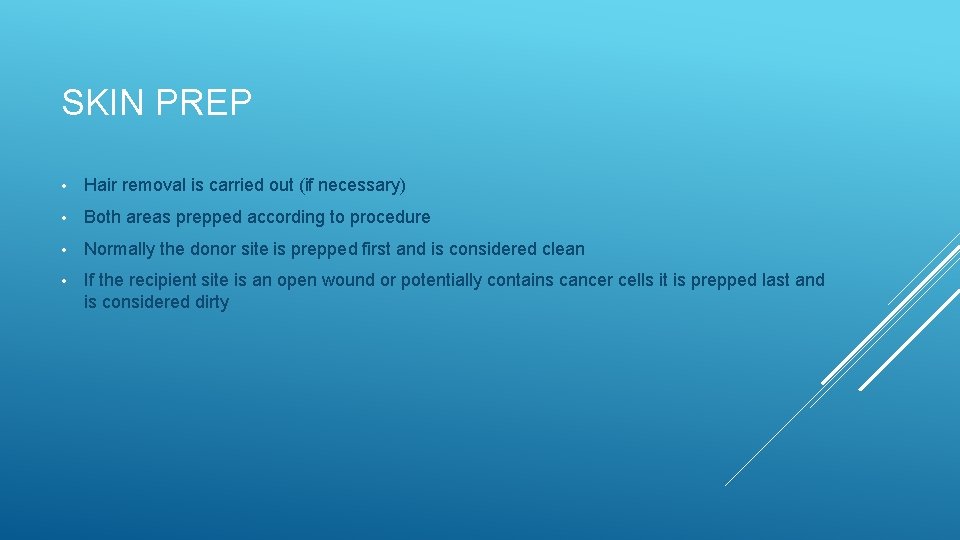 SKIN PREP

• Hair removal is carried out (if necessary)

• Both areas prepped according to procedure

• Normally the donor site is prepped first and is considered clean

• If the recipient site is an open wound or potentially contains cancer cells it is prepped last and is considered dirty